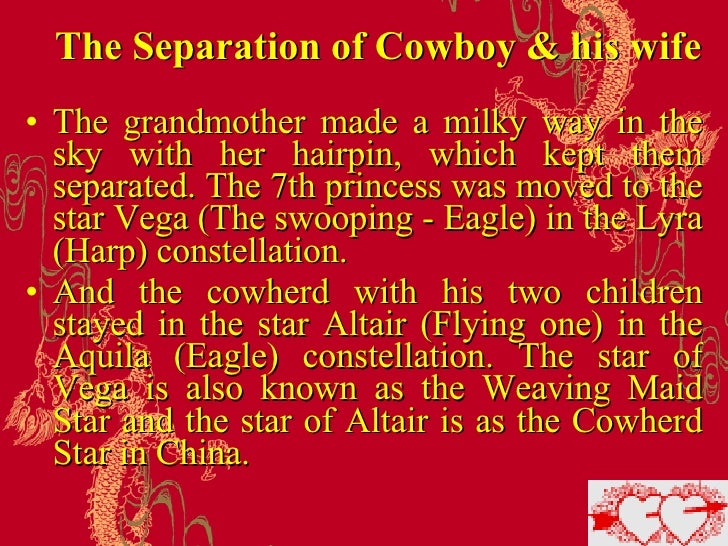 The Separation of Cowboy & his wife

• The grandmother made a milky way in the sky with her hairpin, which kept them separated. The 7th princess was moved to the star Vega (The swooping - Eagle) in the Lyra (Harp) constellation.

• And the cowherd with his two children stayed in the star Altair (Flying one) in the Aquila (Eagle) constellation. The star of Vega is also known as the Weaving Maid Star and the star of Altair is as the Cowherd Star in China.